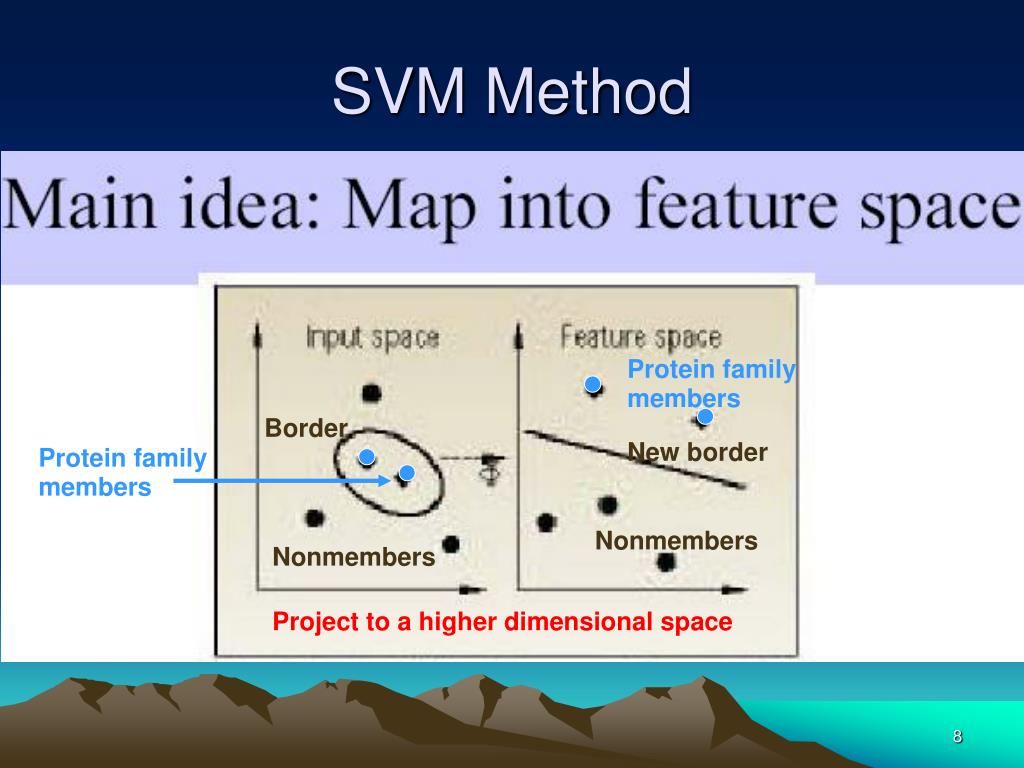 SVM Method

Main idea: Map into feature space

Input space

Feature space

Protein family members

Border

Protein family members

New border

Nonmembers

Nonmembers

Project to a higher dimensional space

8